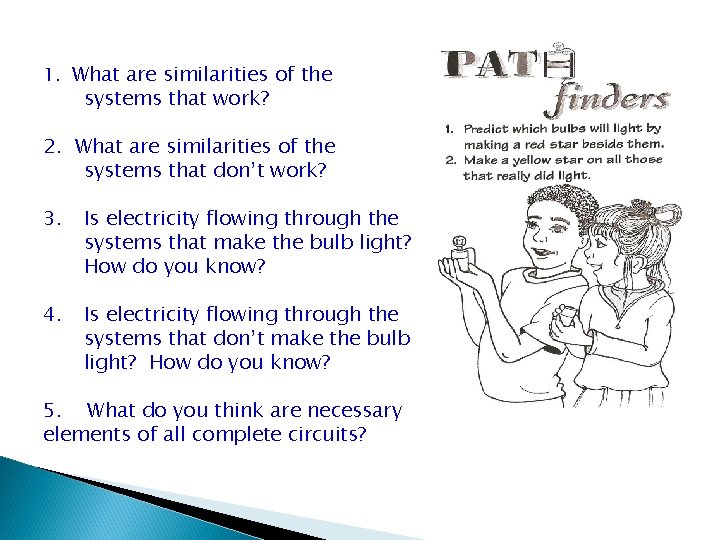 1. What are similarities of the systems that work?

2. What are similarities of the systems that don't work?

3. Is electricity flowing through the systems that make the bulb light? How do you know?

4. Is electricity flowing through the systems that don't make the bulb light? How do you know?

5. What do you think are necessary elements of all complete circuits?

PATH finders

1. Predict which bulbs will light by making a red star beside them.
2. Make a yellow star on all those that really did light.